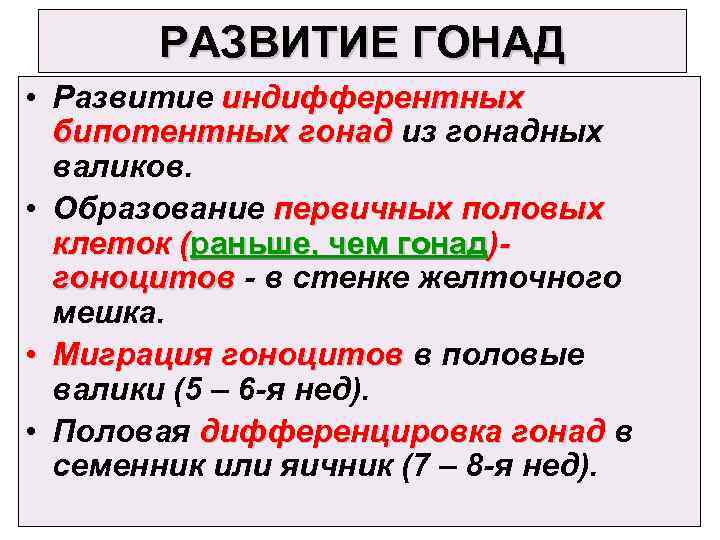 РАЗВИТИЕ ГОНАД

• Развитие индифферентных бипотентных гонад из гонадных валиков.

• Образование первичных половых клеток (раньше, чем гонад)- гоноцитов - в стенке желточного мешка.

• Миграция гоноцитов в половые валики (5 – 6-я нед).

• Половая дифференцировка гонад в семенник или яичник (7 – 8-я нед).